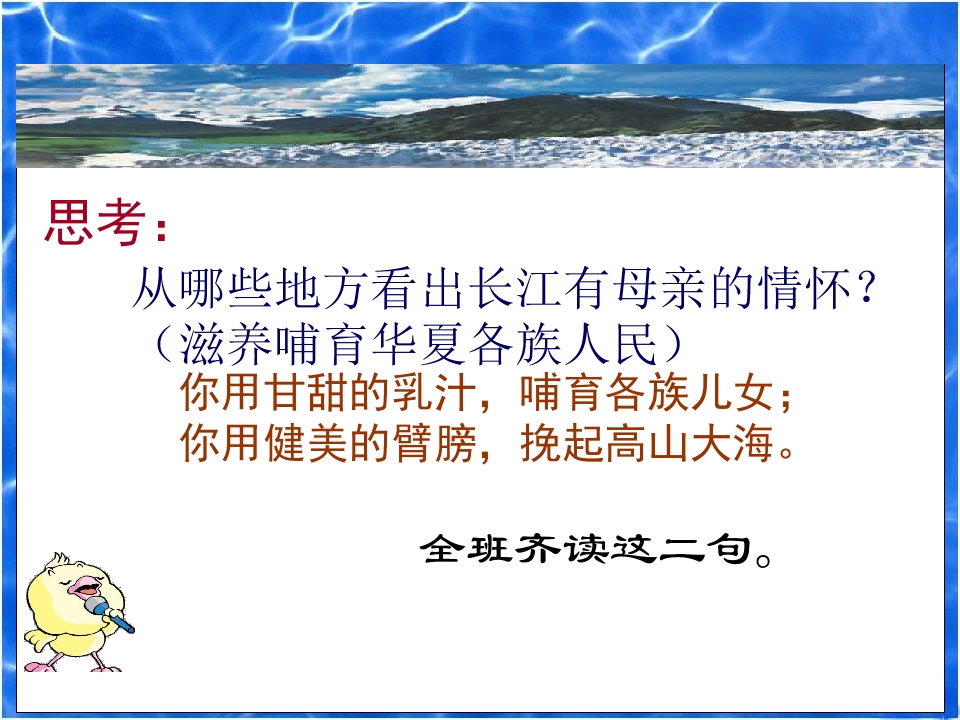 思考：

从哪些地方看出长江有母亲的情怀？
（滋养哺育华夏各族人民）

你用甘甜的乳汁，哺育各族儿女；
你用健美的臂膀，挽起高山大海。

全班齐读这二句。